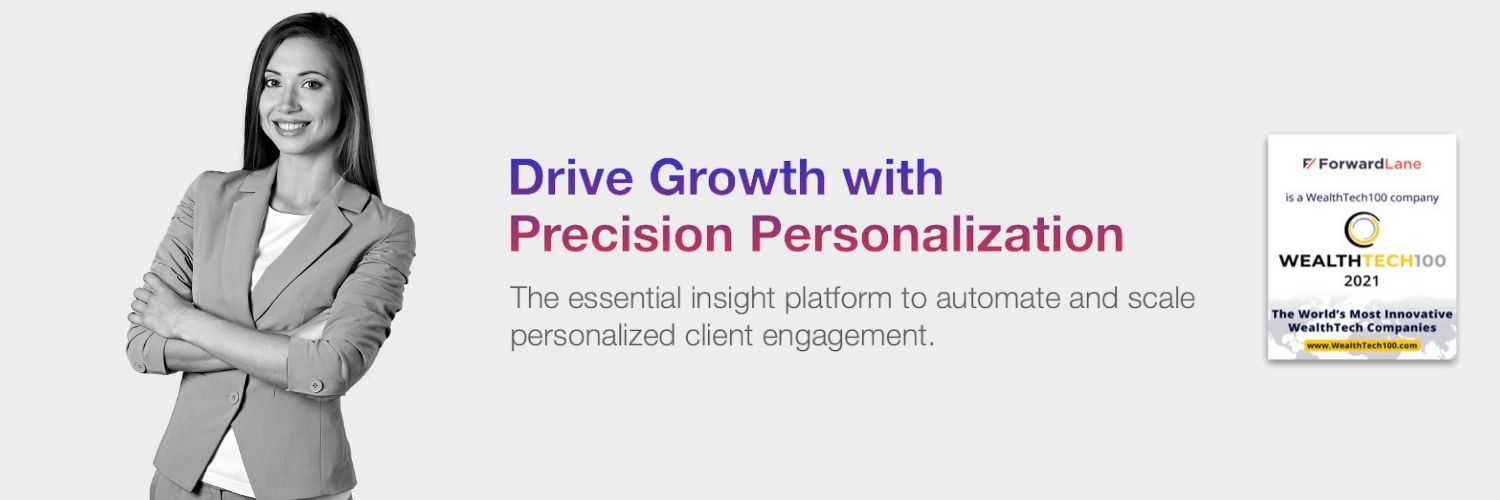 Drive Growth with
Precision Personalization

The essential insight platform to automate and scale personalized client engagement.

ForwardLane

is a WealthTech100 company

WEALTHTECH100
2021

The World's Most Innovative WealthTech Companies

www.WealthTech100.com